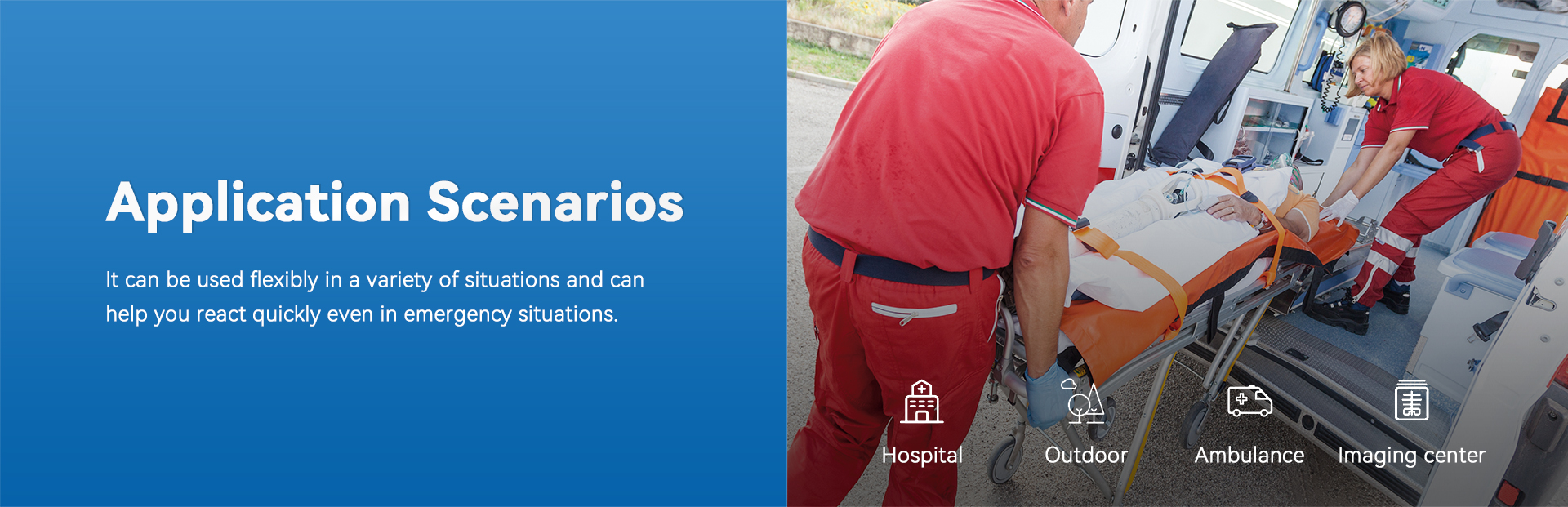 Application Scenarios

It can be used flexibly in a variety of situations and can help you react quickly even in emergency situations.

Hospital

Outdoor

Ambulance

Imaging center